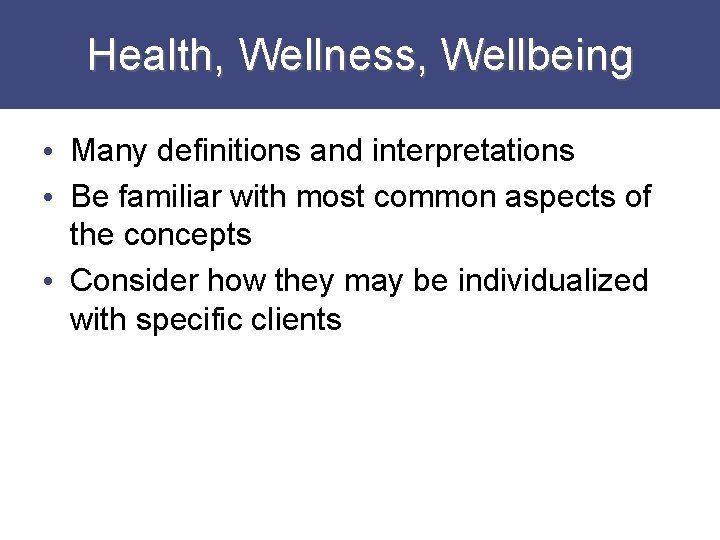 Health, Wellness, Wellbeing

• Many definitions and interpretations
• Be familiar with most common aspects of the concepts
• Consider how they may be individualized with specific clients